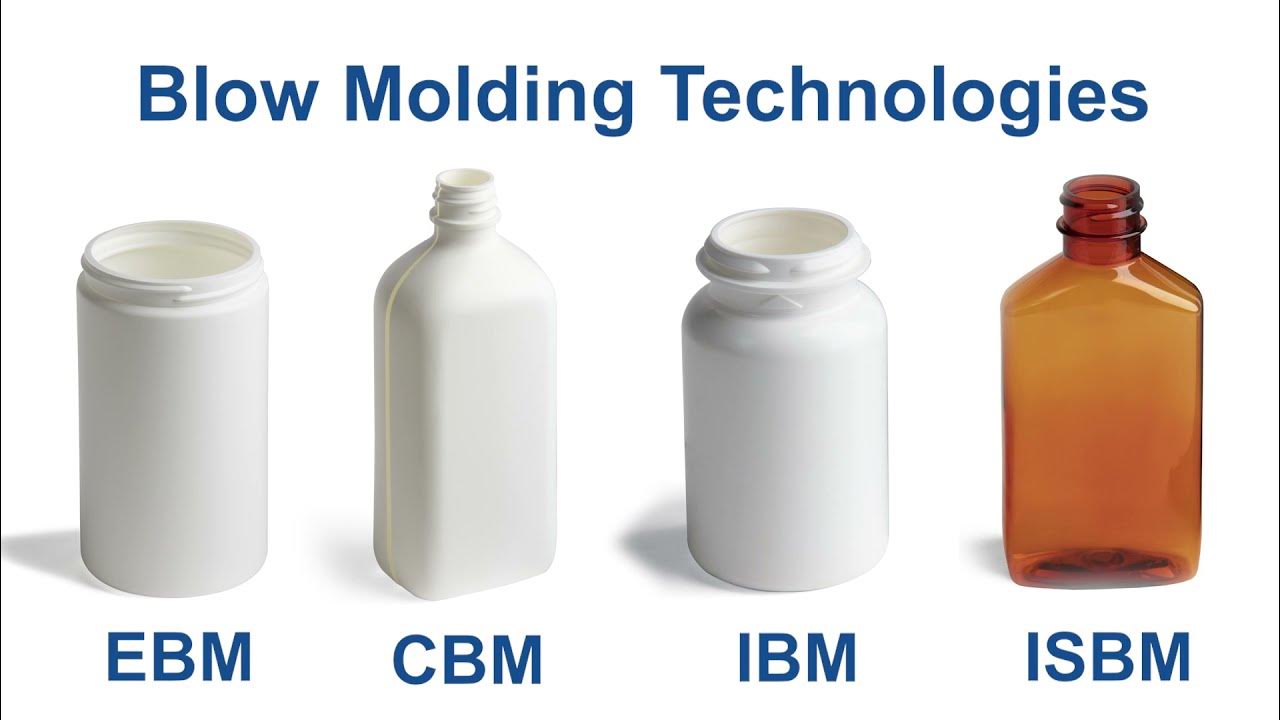 Blow Molding Technologies

EBM

CBM

IBM

ISBM